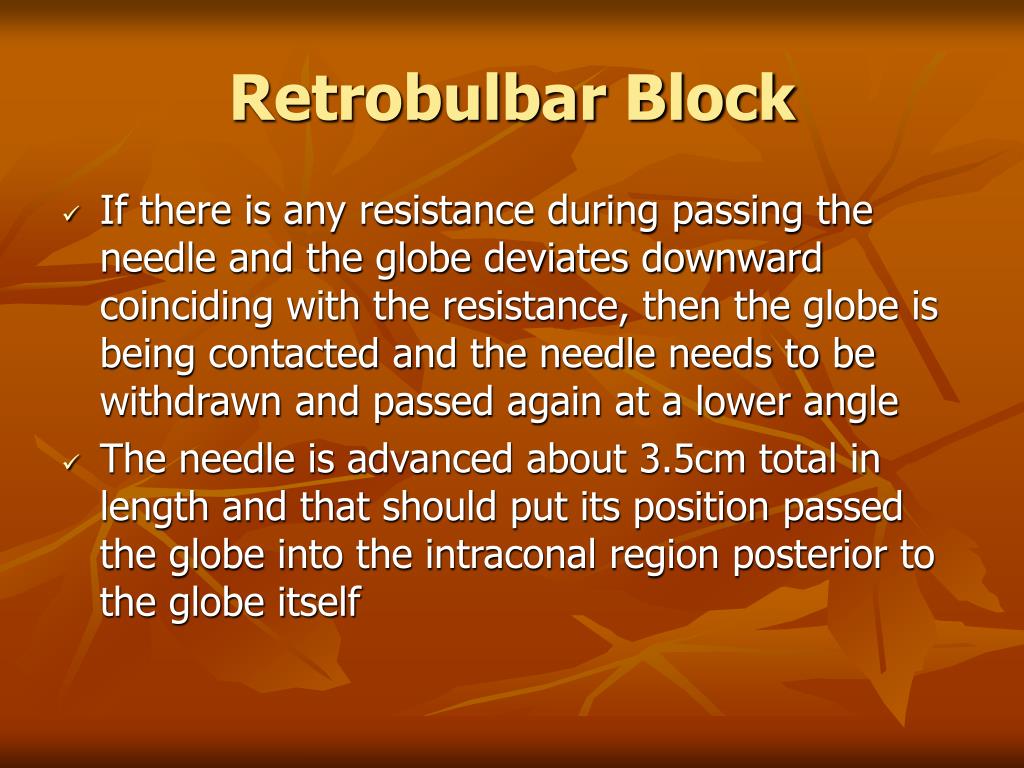 Retrobulbar Block

✓ If there is any resistance during passing the needle and the globe deviates downward coinciding with the resistance, then the globe is being contacted and the needle needs to be withdrawn and passed again at a lower angle

✓ The needle is advanced about 3.5cm total in length and that should put its position passed the globe into the intraconal region posterior to the globe itself